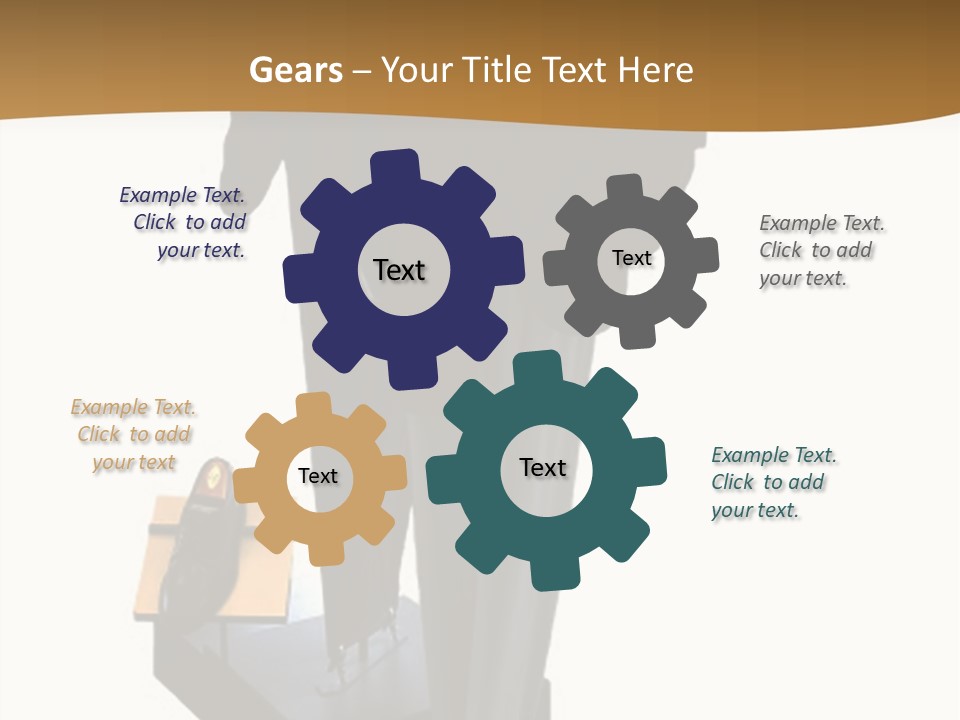 Gears – Your Title Text Here

Example Text. Click to add your text.

Text

Text

Example Text. Click to add your text.

Example Text. Click to add your text

Text

Text

Example Text. Click to add your text.